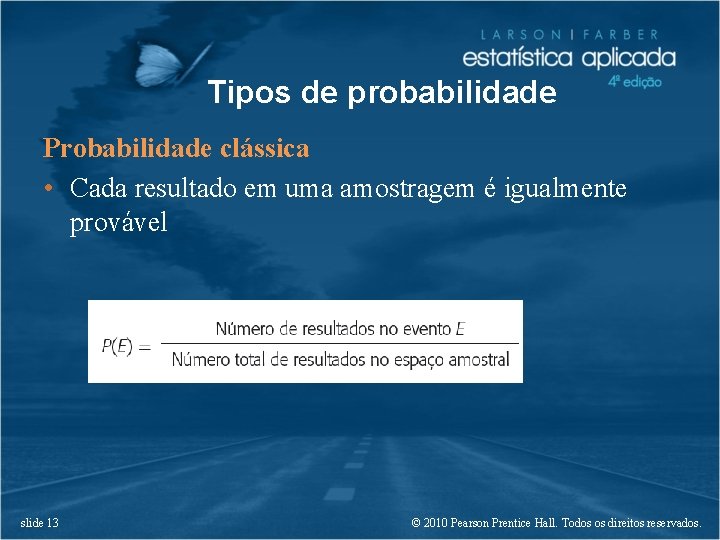 LARSON | FARBER
estatística aplicada
4ª edição

Tipos de probabilidade

Probabilidade clássica

• Cada resultado em uma amostragem é igualmente provável

$P(E) = \frac{\text{Número de resultados no evento } E}{\text{Número total de resultados no espaço amostral}}$

slide 13

© 2010 Pearson Prentice Hall. Todos os direitos reservados.